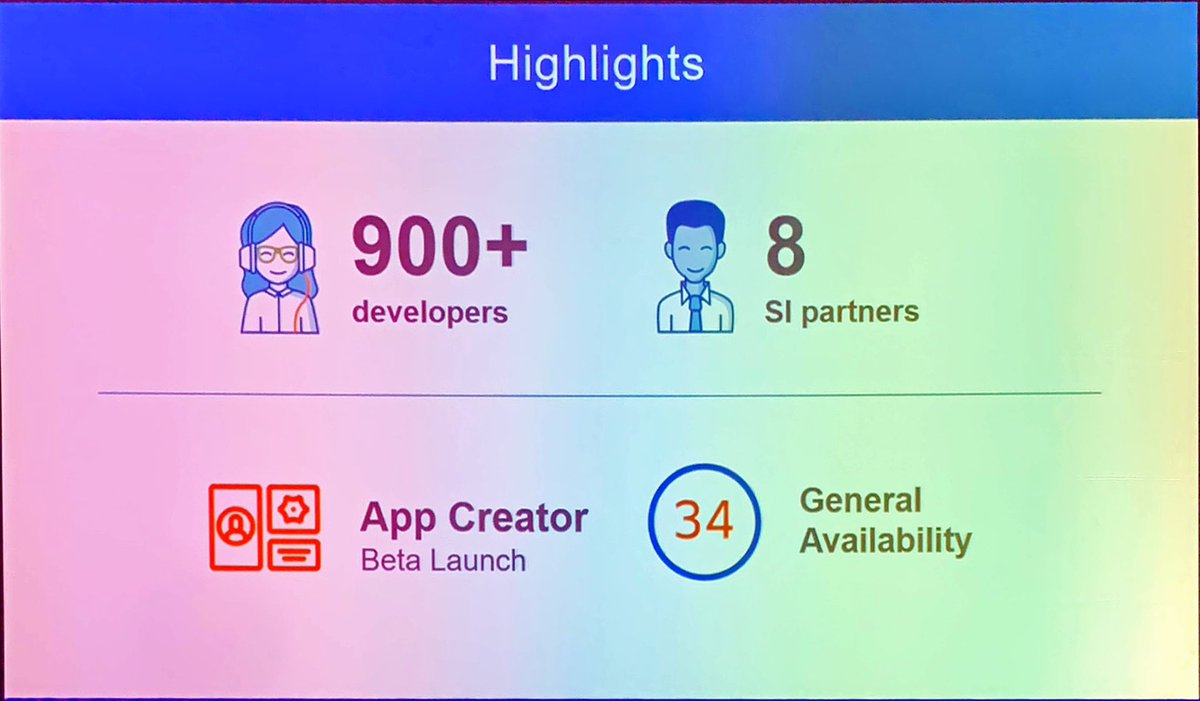 Highlights

900+
developers

8
SI partners

App Creator
Beta Launch

34

General
Availability